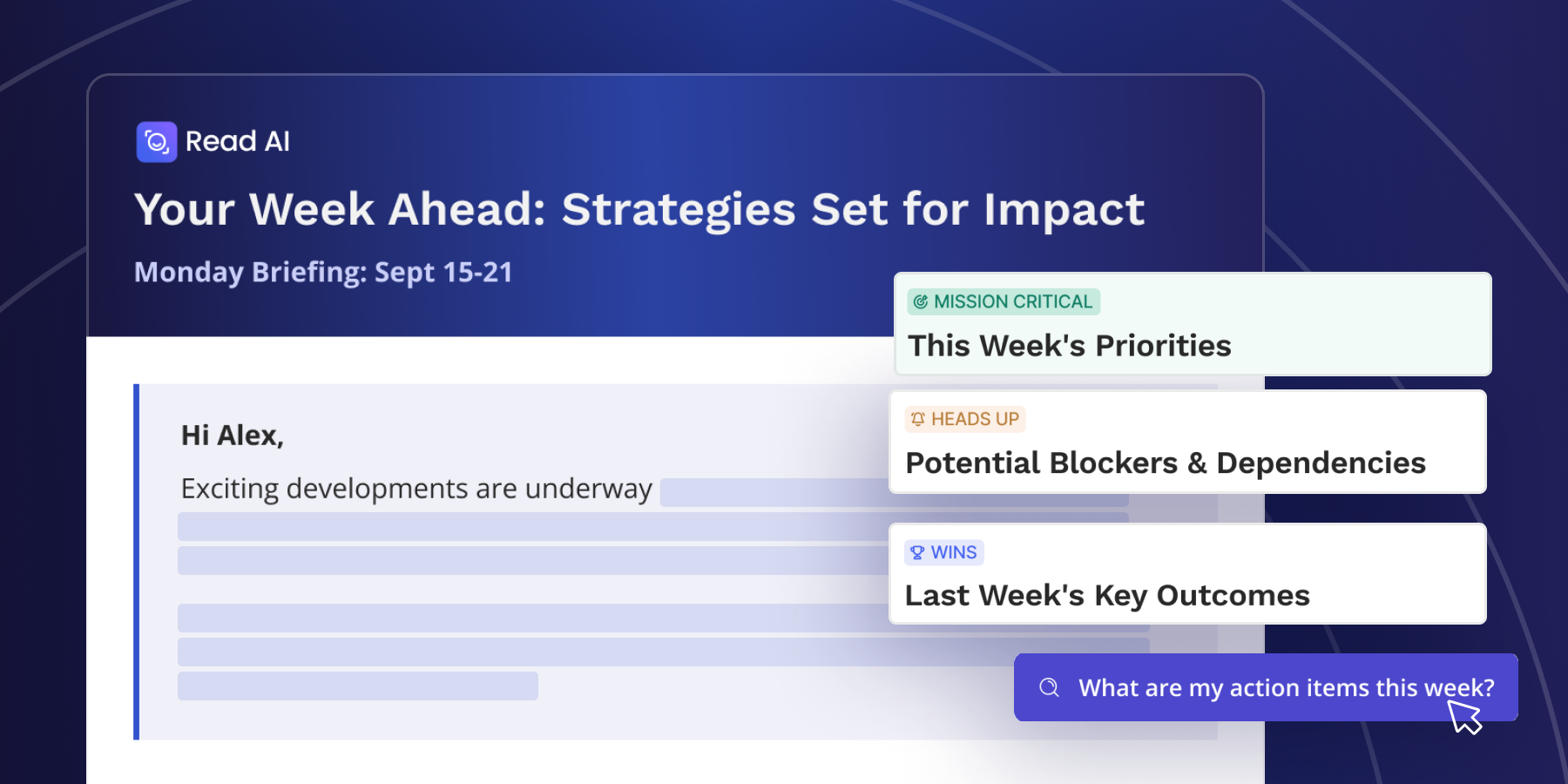 Read AI

Your Week Ahead: Strategies Set for Impact

Monday Briefing: Sept 15-21

Hi Alex,

Exciting developments are underway

MISSION CRITICAL

This Week's Priorities

HEADS UP

Potential Blockers & Dependencies

WINS

Last Week's Key Outcomes

What are my action items this week?